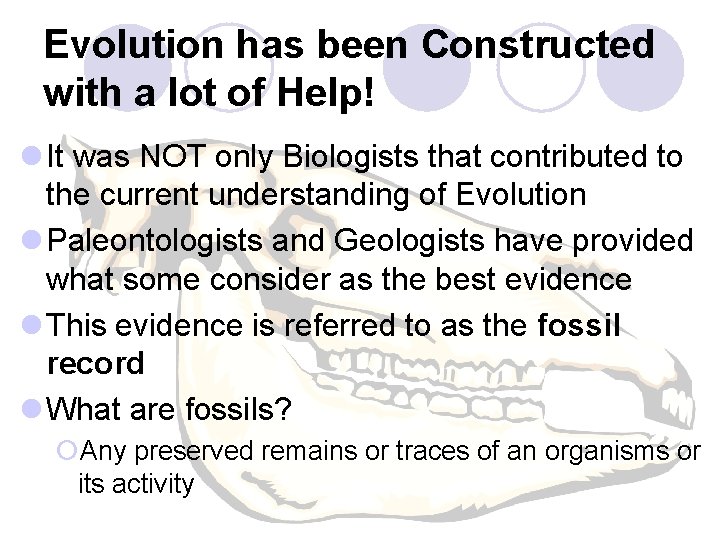 Evolution has been Constructed with a lot of Help!

It was NOT only Biologists that contributed to the current understanding of Evolution

Paleontologists and Geologists have provided what some consider as the best evidence

This evidence is referred to as the fossil record

What are fossils?

Any preserved remains or traces of an organisms or its activity